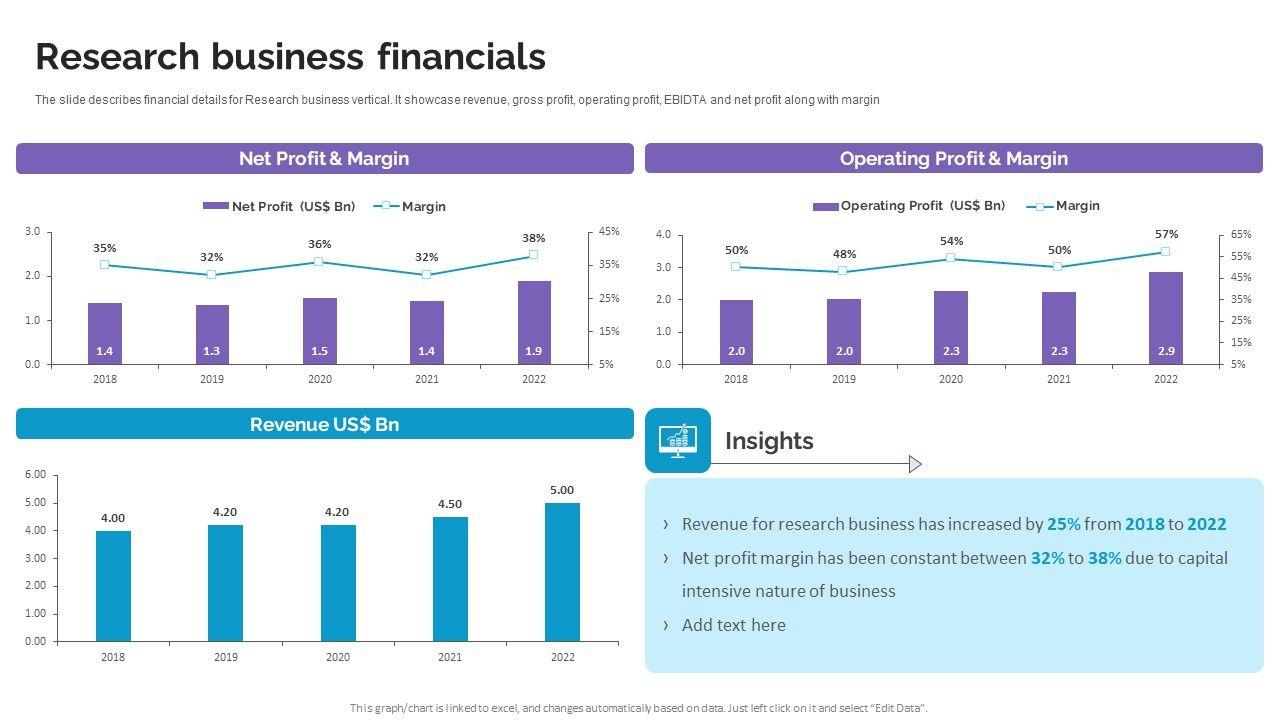 Research business financials

The slide describes financial details for Research business vertical. It showcase revenue, gross profit, operating profit, EBIDTA and net profit along with margin

Net Profit & Margin

Net Profit (US$ Bn) Margin

3.0
2.0
1.0
0.0

45%
35%
25%
15%
5%

35% 32% 36% 32% 38%

1.4 1.3 1.5 1.4 1.9

2018 2019 2020 2021 2022

Operating Profit & Margin

Operating Profit (US$ Bn) Margin

4.0
3.0
2.0
1.0
0.0

65%
55%
45%
35%
25%
15%
5%

50% 48% 54% 50% 57%

2.0 2.0 2.3 2.3 2.9

2018 2019 2020 2021 2022

Revenue US$ Bn

6.00
5.00
4.00
3.00
2.00
1.00
0.00

4.00 4.20 4.20 4.50 5.00

2018 2019 2020 2021 2022

Insights

› Revenue for research business has increased by 25% from 2018 to 2022

› Net profit margin has been constant between 32% to 38% due to capital intensive nature of business

› Add text here

This graph/chart is linked to excel, and changes automatically based on data. Just left click on it and select "Edit Data".